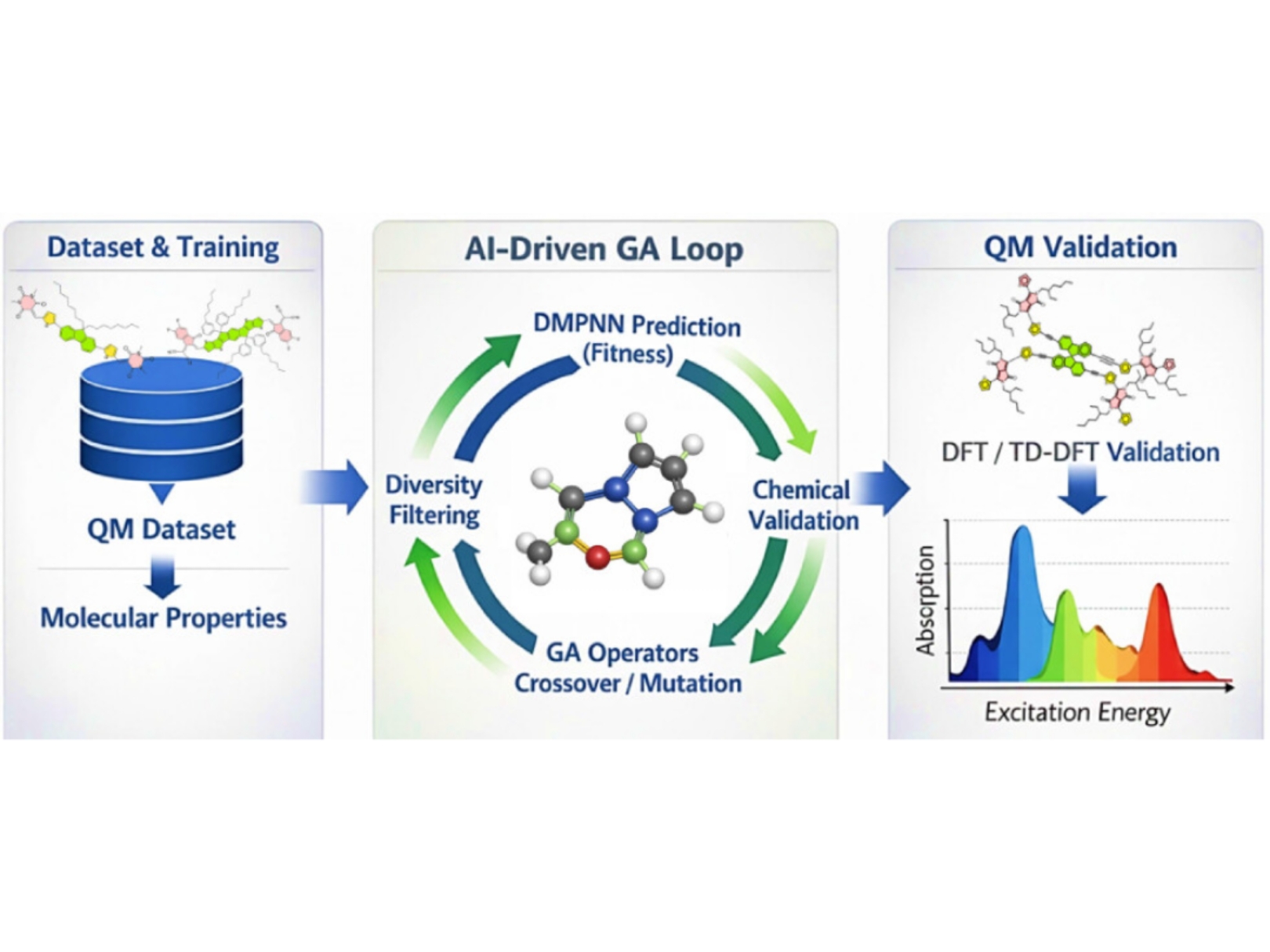 Dataset & Training

QM Dataset

Molecular Properties

AI-Driven GA Loop

DMPNN Prediction (Fitness)

Diversity Filtering

Chemical Validation

GA Operators Crossover / Mutation

QM Validation

DFT / TD-DFT Validation

Absorption

Excitation Energy